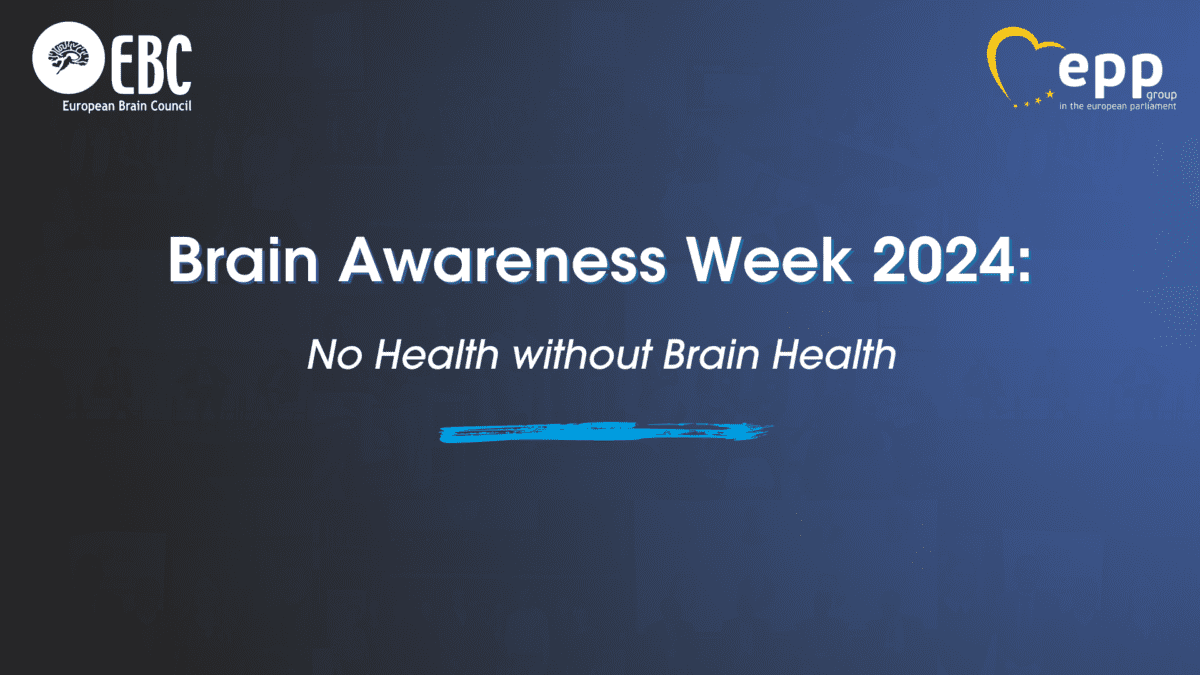 EBC
European Brain Council

epp group
in the european parliament

Brain Awareness Week 2024:

No Health without Brain Health